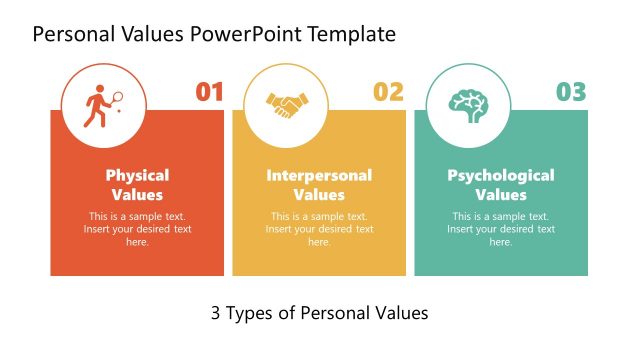 Personal Values PowerPoint Template

01

Physical Values

This is a sample text. Insert your desired text here.

02

Interpersonal Values

This is a sample text. Insert your desired text here.

03

Psychological Values

This is a sample text. Insert your desired text here.

3 Types of Personal Values